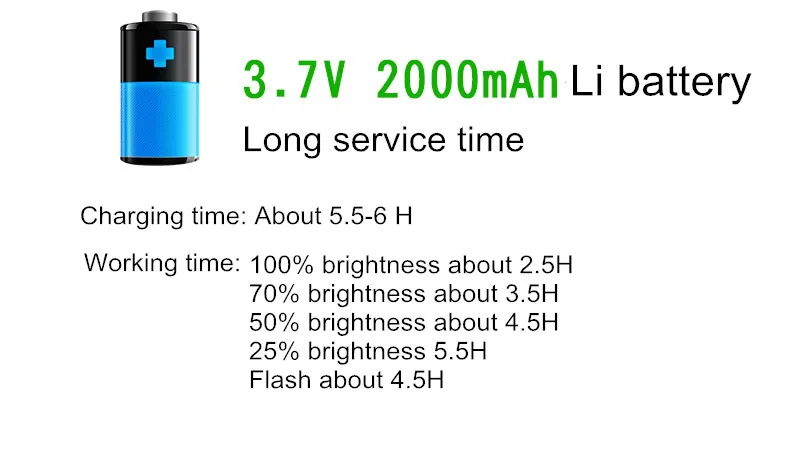 3.7V 2000mAh Li battery

Long service time

Charging time: About 5.5-6 H

Working time: 100% brightness about 2.5H
70% brightness about 3.5H
50% brightness about 4.5H
25% brightness 5.5H
Flash about 4.5H